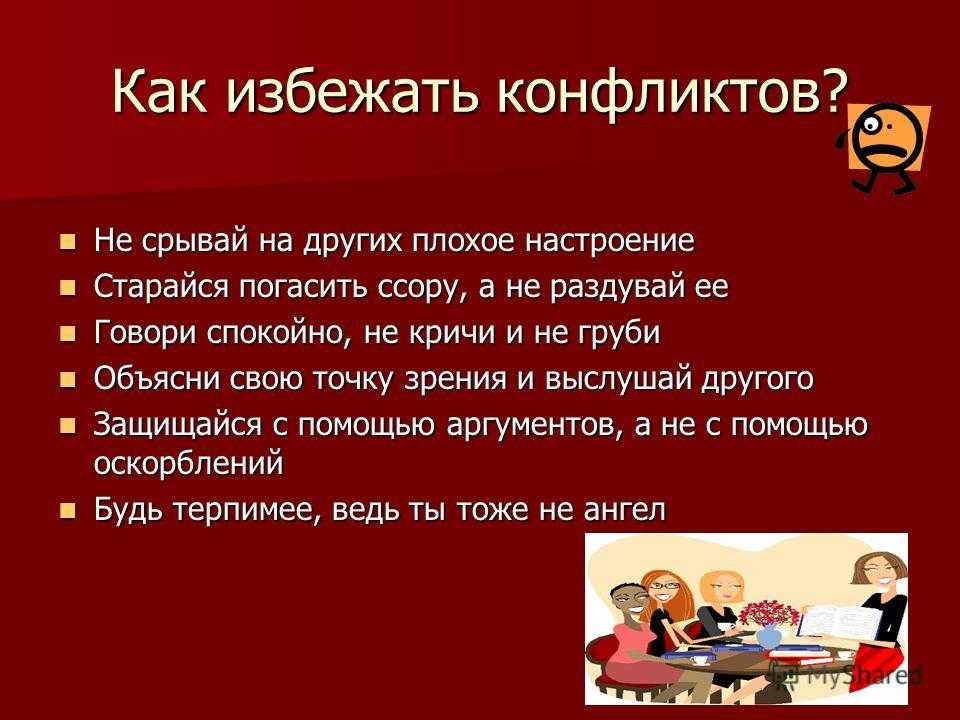 Как избежать конфликтов?

- Не срывай на других плохое настроение
- Старайся погасить ссору, а не раздувай ее
- Говори спокойно, не кричи и не груби
- Объясни свою точку зрения и выслушай другого
- Защищайся с помощью аргументов, а не с помощью оскорблений
- Будь терпимее, ведь ты тоже не ангел

MyShared